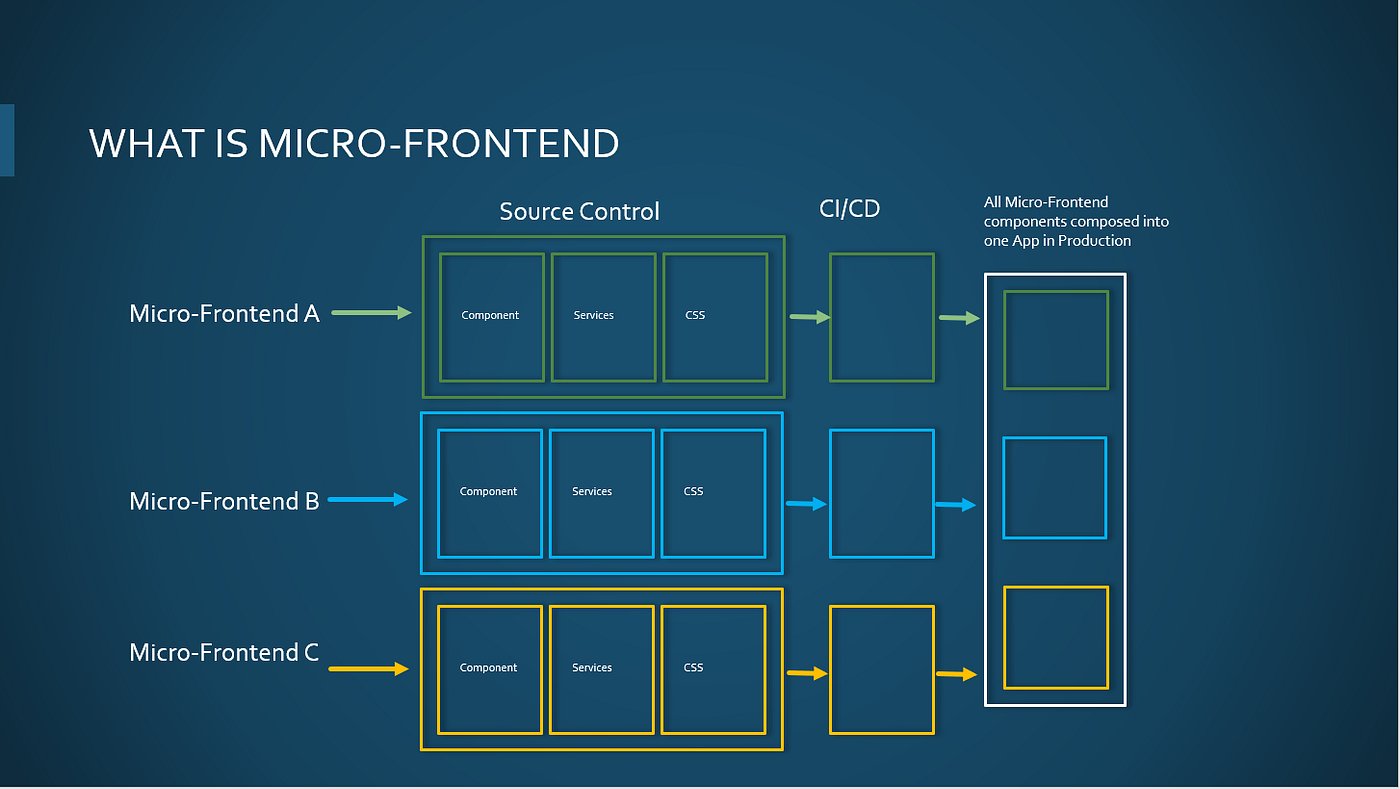 WHAT IS MICRO-FRONTEND

Source Control

CI/CD

All Micro-Frontend components composed into one App in Production

Micro-Frontend A

Component

Services

CSS

Micro-Frontend B

Component

Services

CSS

Micro-Frontend C

Component

Services

CSS